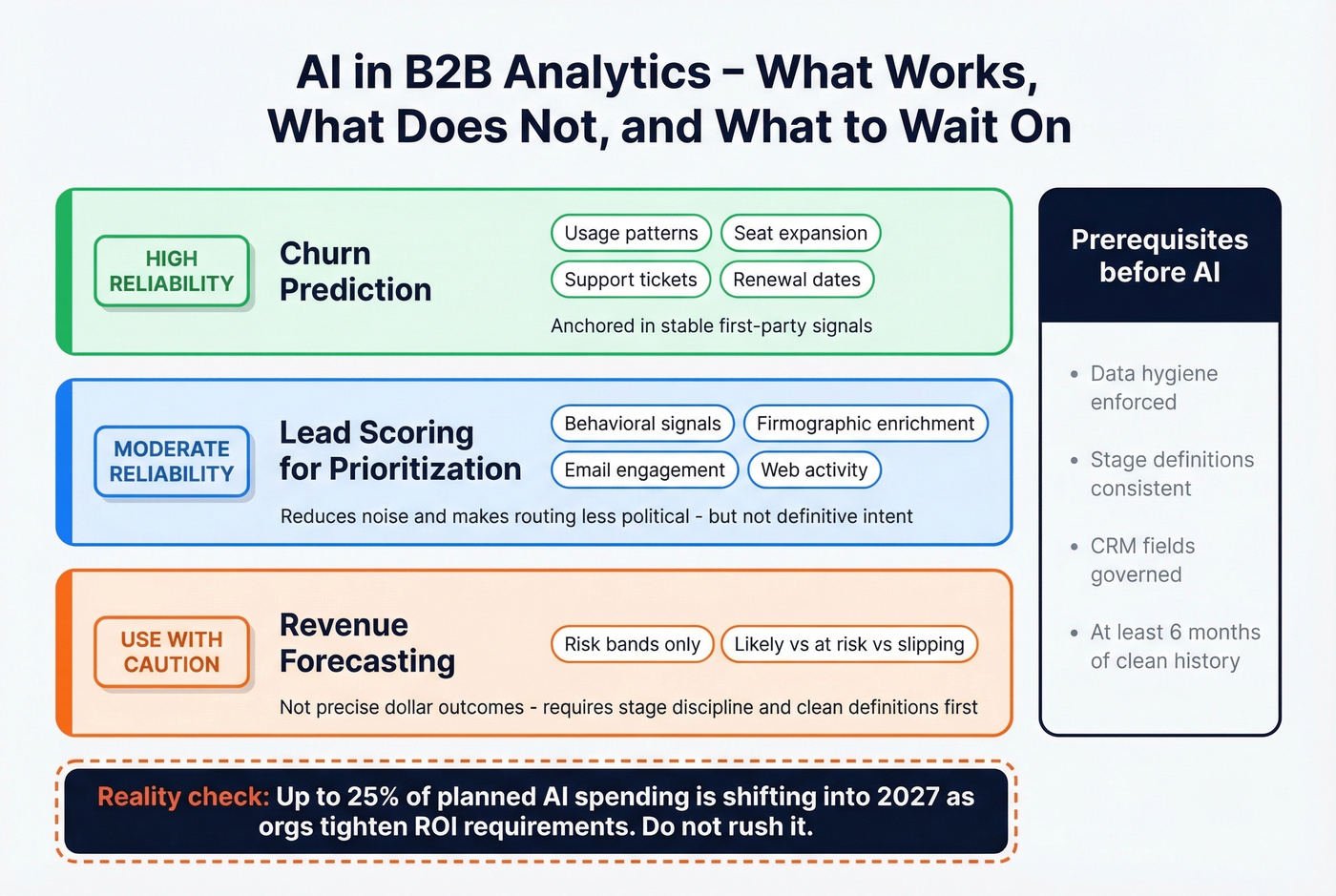 AI in B2B Analytics – What Works, What Does Not, and What to Wait On

HIGH RELIABILITY

Churn Prediction

Usage patterns
Seat expansion
Support tickets
Renewal dates

Anchored in stable first-party signals

MODERATE RELIABILITY

Lead Scoring for Prioritization

Behavioral signals
Firmographic enrichment
Email engagement
Web activity

Reduces noise and makes routing less political - but not definitive intent

USE WITH CAUTION

Revenue Forecasting

Risk bands only
Likely vs at risk vs slipping

Not precise dollar outcomes - requires stage discipline and clean definitions first

Reality check: Up to 25% of planned AI spending is shifting into 2027 as orgs tighten ROI requirements. Do not rush it.

Prerequisites before AI

• Data hygiene enforced
• Stage definitions consistent
• CRM fields governed
• At least 6 months of clean history